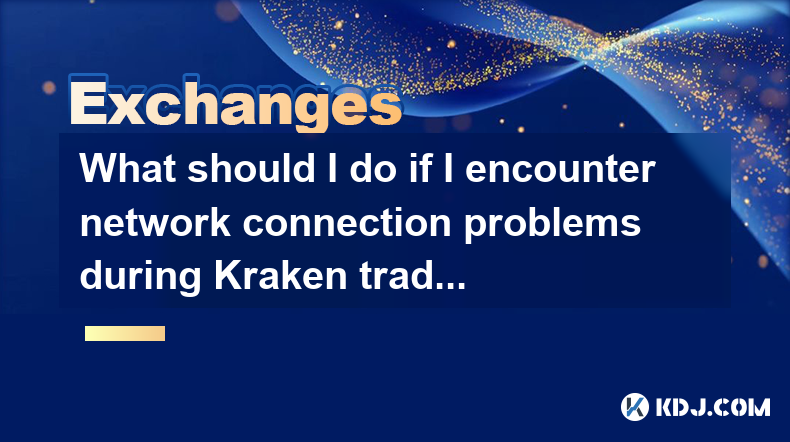 Exchanges

What should I do if I encounter network connection problems during Kraken trad...

KDJ.COM